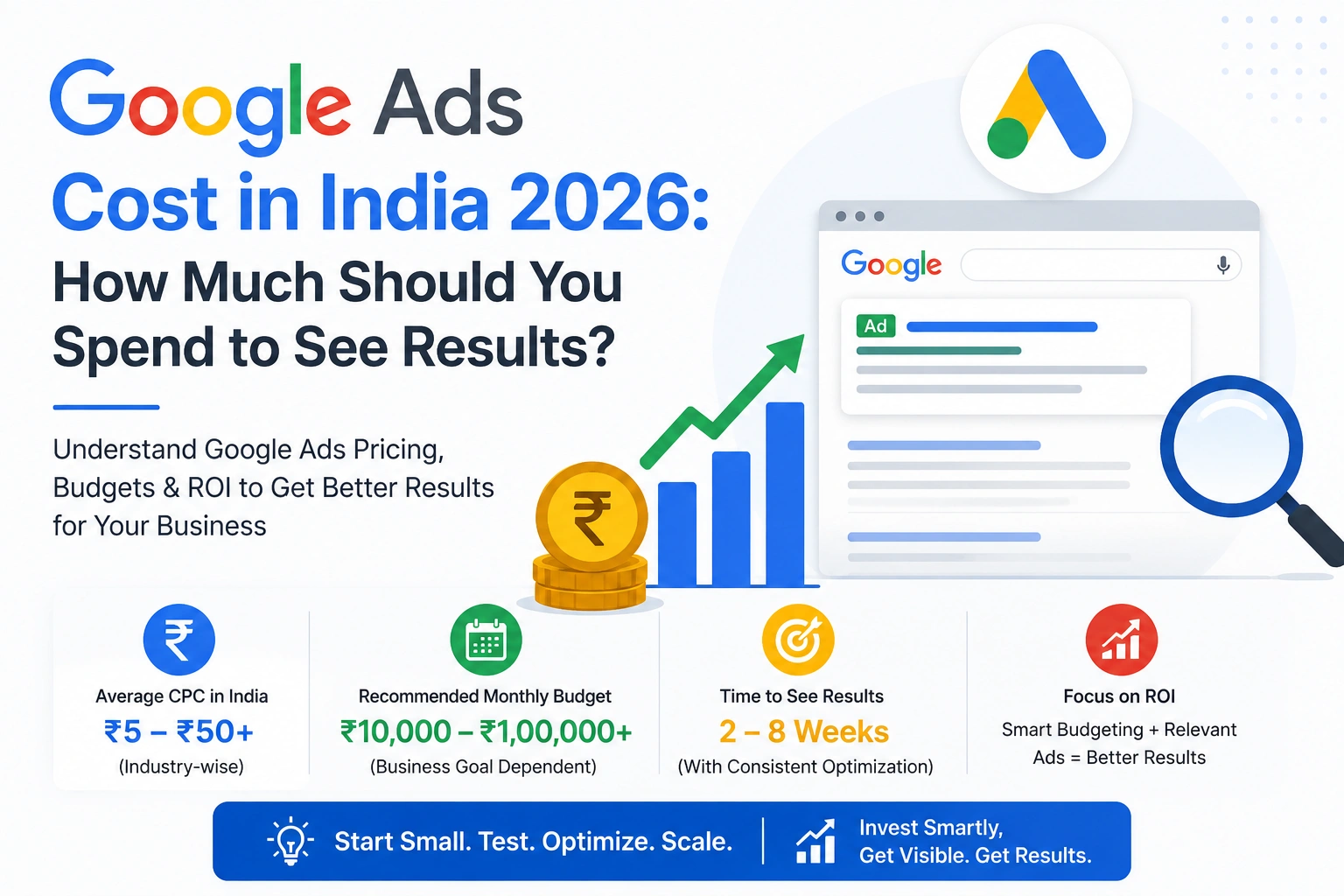 Google Ads
Cost in India 2026:
How Much Should You Spend to See Results?

Understand Google Ads Pricing, Budgets & ROI to Get Better Results for Your Business

Google

Ad

₹

Average CPC in India
₹5 – ₹50+
(Industry-wise)

Recommended Monthly Budget
₹10,000 – ₹1,00,000+
(Business Goal Dependent)

Time to See Results
2 – 8 Weeks
(With Consistent Optimization)

Focus on ROI
Smart Budgeting + Relevant Ads = Better Results

Start Small. Test. Optimize. Scale.

Invest Smartly,
Get Visible. Get Results.